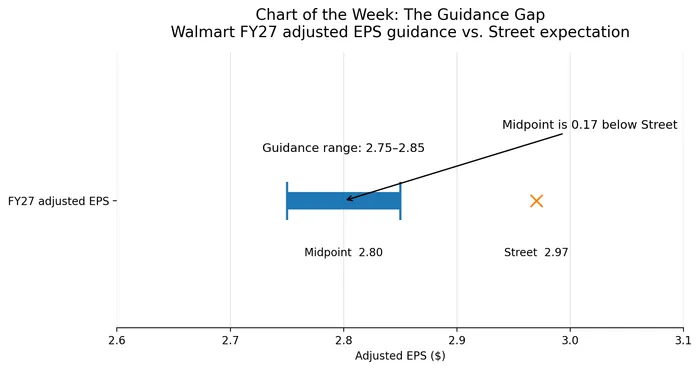 Chart of the Week: The Guidance Gap
Walmart FY27 adjusted EPS guidance vs. Street expectation

Midpoint is 0.17 below Street

Guidance range: 2.75–2.85

FY27 adjusted EPS

Midpoint 2.80

Street 2.97

2.6
2.7
2.8
2.9
3.0
3.1

Adjusted EPS ($)